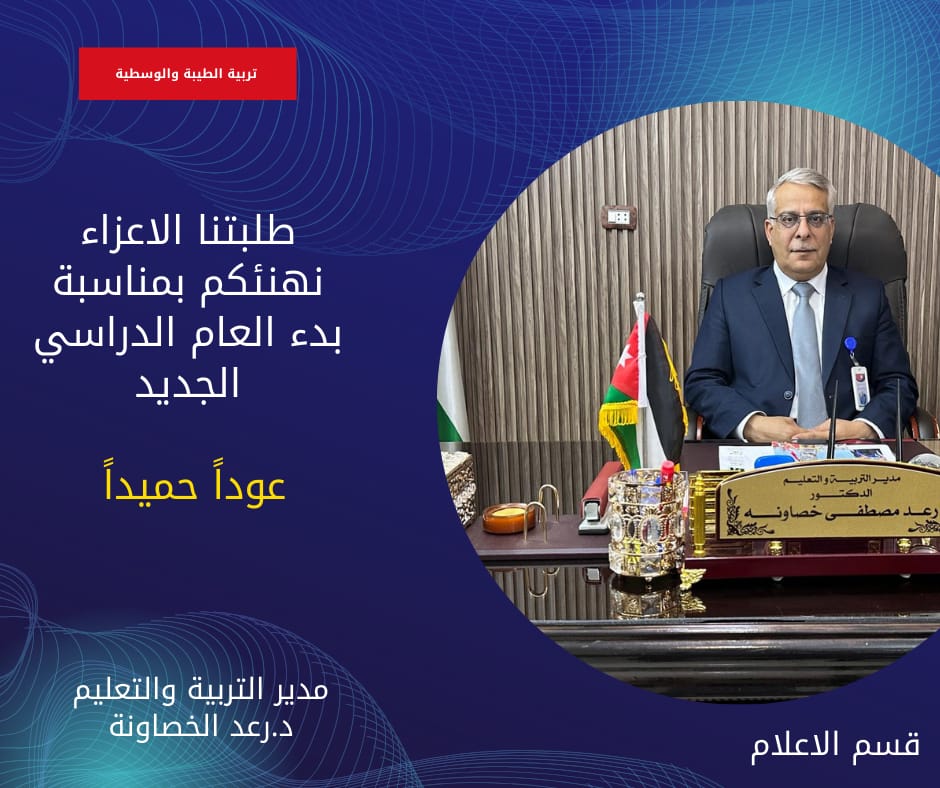 تربية الطيبة والوسطية

طلبتنا الاعزاء
نهنئكم بمناسبة
بدء العام الدراسي
الجديد

عوداً حميداً

مدير التربية والتعليم
الدكتور
رعد مصطفى خصاونه

مدير التربية والتعليم
د.رعد الخصاونة

قسم الاعلام